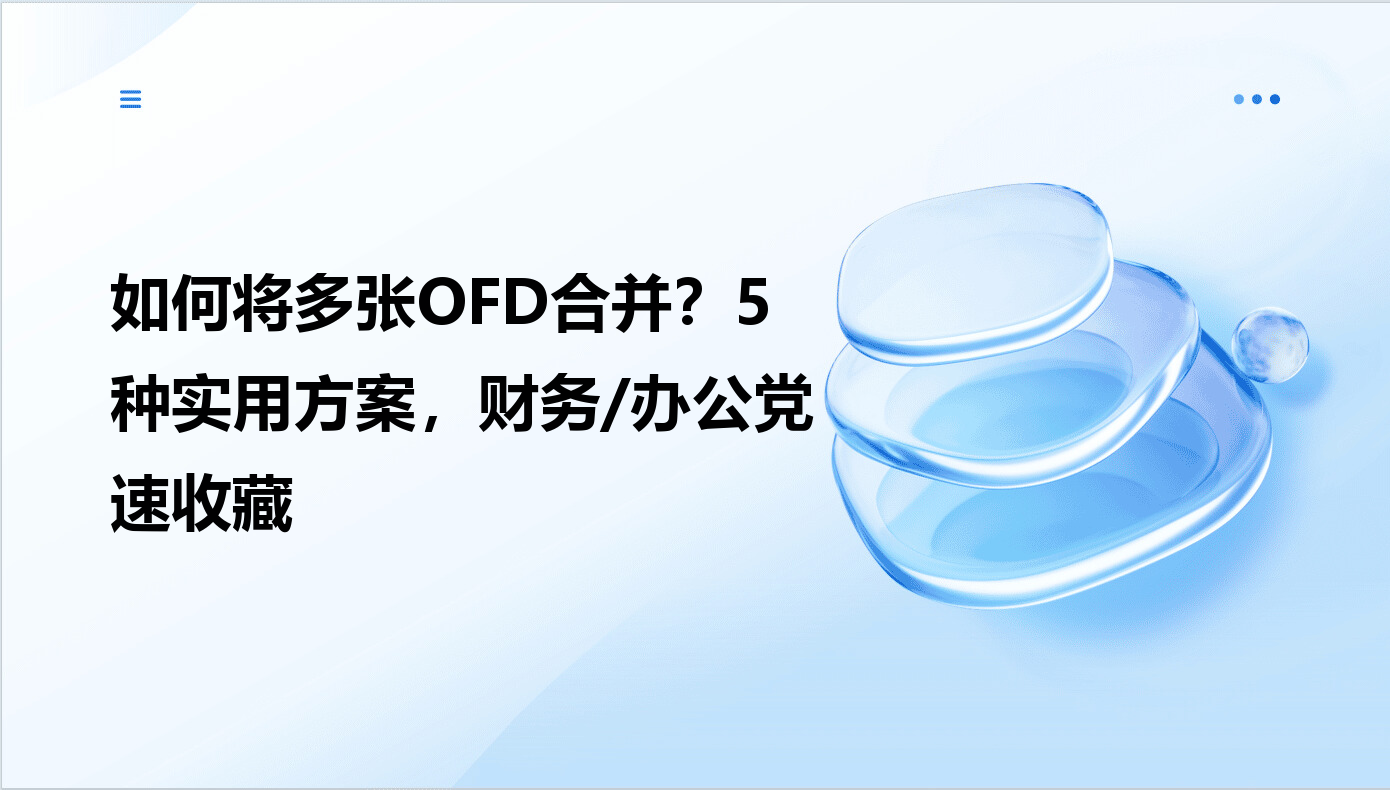 如何将多张OFD合并？5种实用方案，财务/办公党速收藏